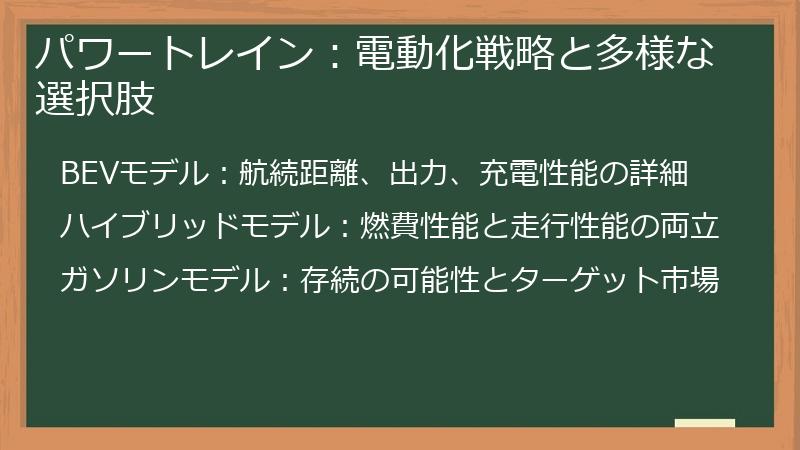 パワートレイン：電動化戦略と多様な選択肢

BEVモデル：航続距離、出力、充電性能の詳細

ハイブリッドモデル：燃費性能と走行性能の両立

ガソリンモデル：存続の可能性とターゲット市場